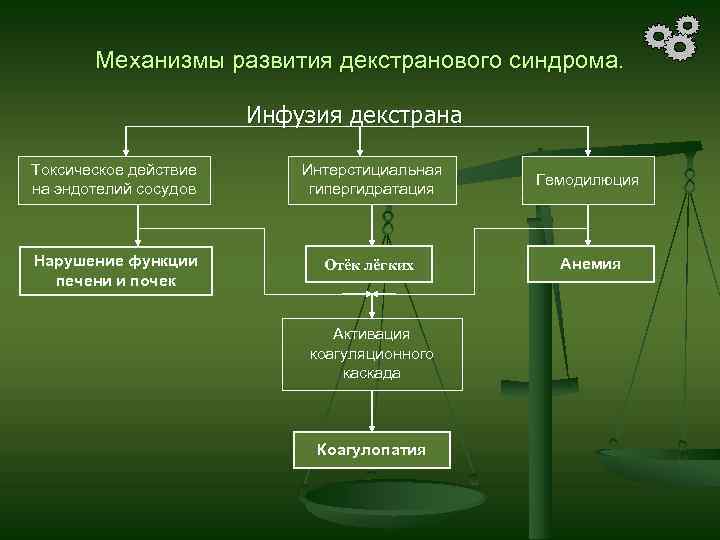 Механизмы развития декстранового синдрома.

Инфузия декстрана

Токсическое действие на эндотелий сосудов

Интерстициальная гипергидратация

Гемодилюция

Нарушение функции печени и почек

Отёк лёгких

Анемия

Активация коагуляционного каскада

Коагулопатия